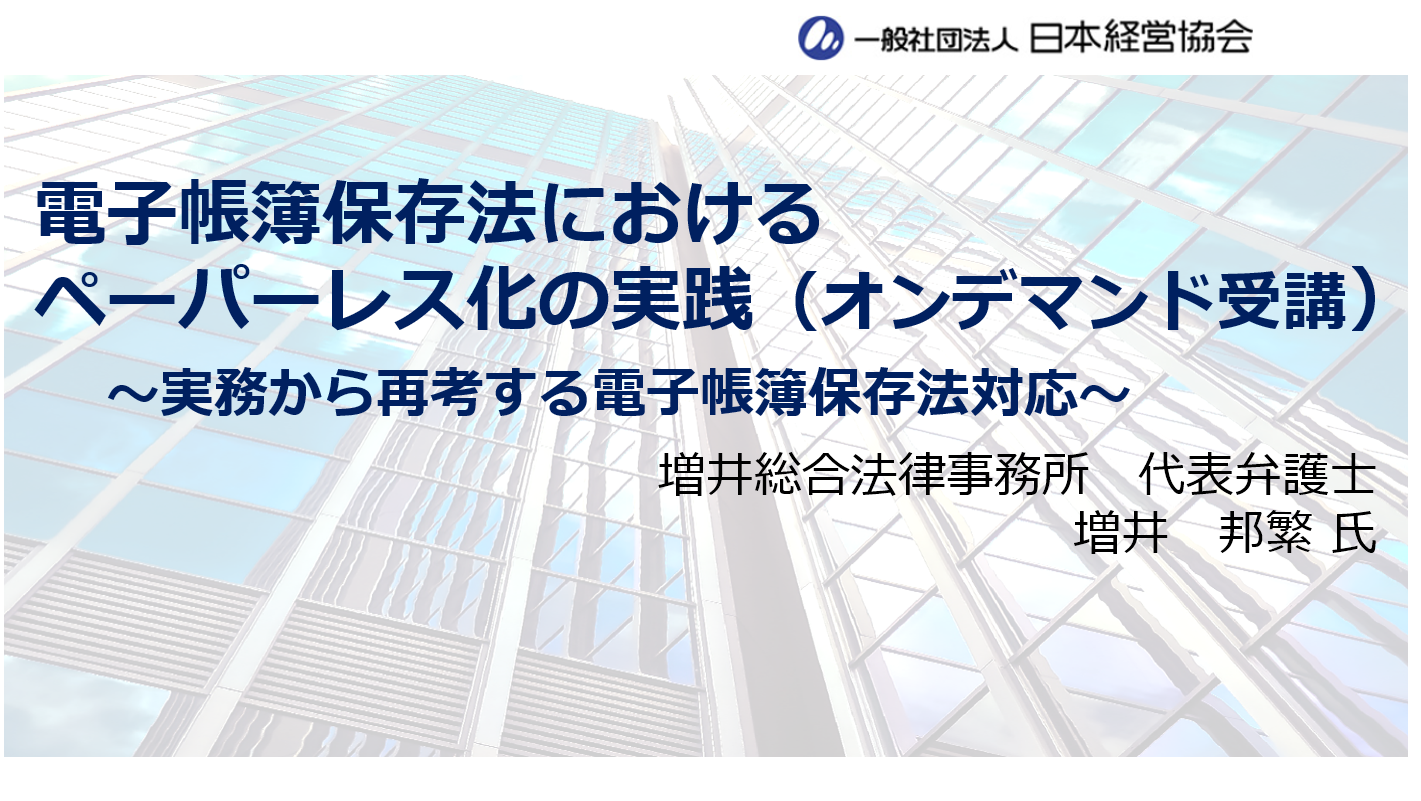 一般社団法人 日本経営協会

電子帳簿保存法における
ペーパーレス化の実践（オンデマンド受講）
～実務から再考する電子帳簿保存法対応～

増井総合法律事務所　代表弁護士
増井　邦繁 氏